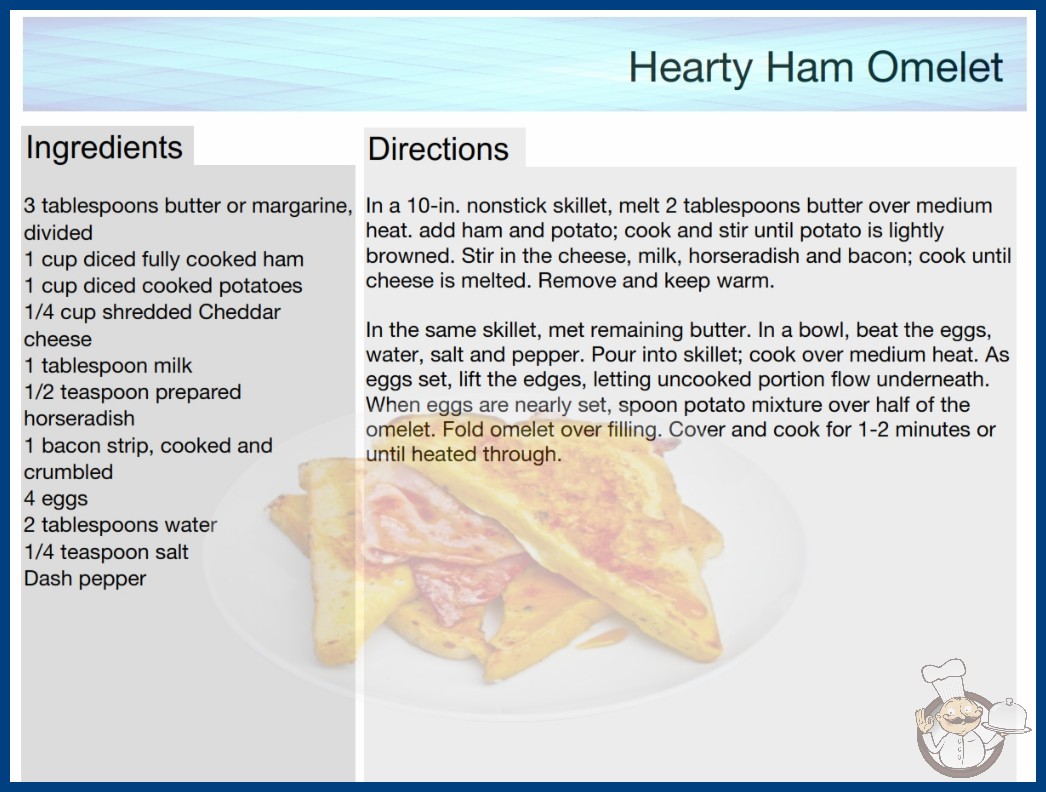 Hearty Ham Omelet

Ingredients

3 tablespoons butter or margarine, divided
1 cup diced fully cooked ham
1 cup diced cooked potatoes
1/4 cup shredded Cheddar cheese
1 tablespoon milk
1/2 teaspoon prepared horseradish
1 bacon strip, cooked and crumbled
4 eggs
2 tablespoons water
1/4 teaspoon salt
Dash pepper

Directions

In a 10-in. nonstick skillet, melt 2 tablespoons butter over medium heat. add ham and potato; cook and stir until potato is lightly browned. Stir in the cheese, milk, horseradish and bacon; cook until cheese is melted. Remove and keep warm.

In the same skillet, met remaining butter. In a bowl, beat the eggs, water, salt and pepper. Pour into skillet; cook over medium heat. As eggs set, lift the edges, letting uncooked portion flow underneath. When eggs are nearly set, spoon potato mixture over half of the omelet. Fold omelet over filling. Cover and cook for 1-2 minutes or until heated through.